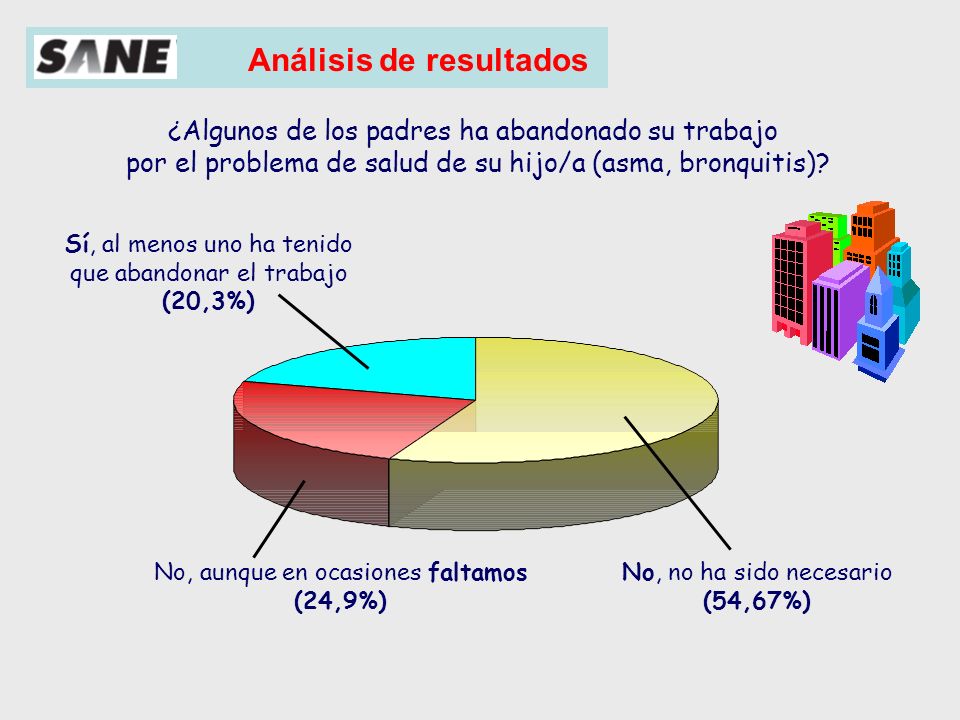 SANE Análisis de resultados

¿Algunos de los padres ha abandonado su trabajo por el problema de salud de su hijo/a (asma, bronquitis)?

Sí, al menos uno ha tenido que abandonar el trabajo (20,3%)

No, aunque en ocasiones faltamos (24,9%)

No, no ha sido necesario (54,67%)